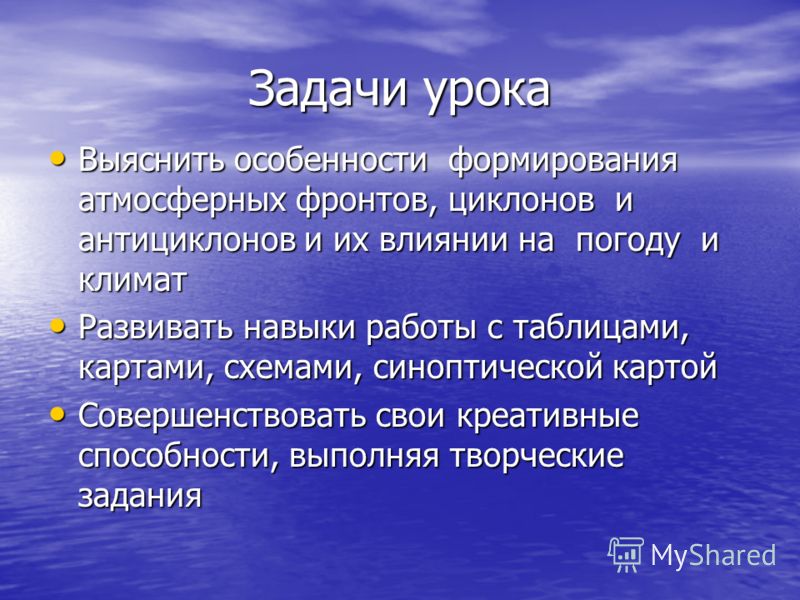 Задачи урока

• Выяснить особенности формирования атмосферных фронтов, циклонов и антициклонов и их влиянии на погоду и климат
• Развивать навыки работы с таблицами, картами, схемами, синоптической картой
• Совершенствовать свои креативные способности, выполняя творческие задания

MyShared